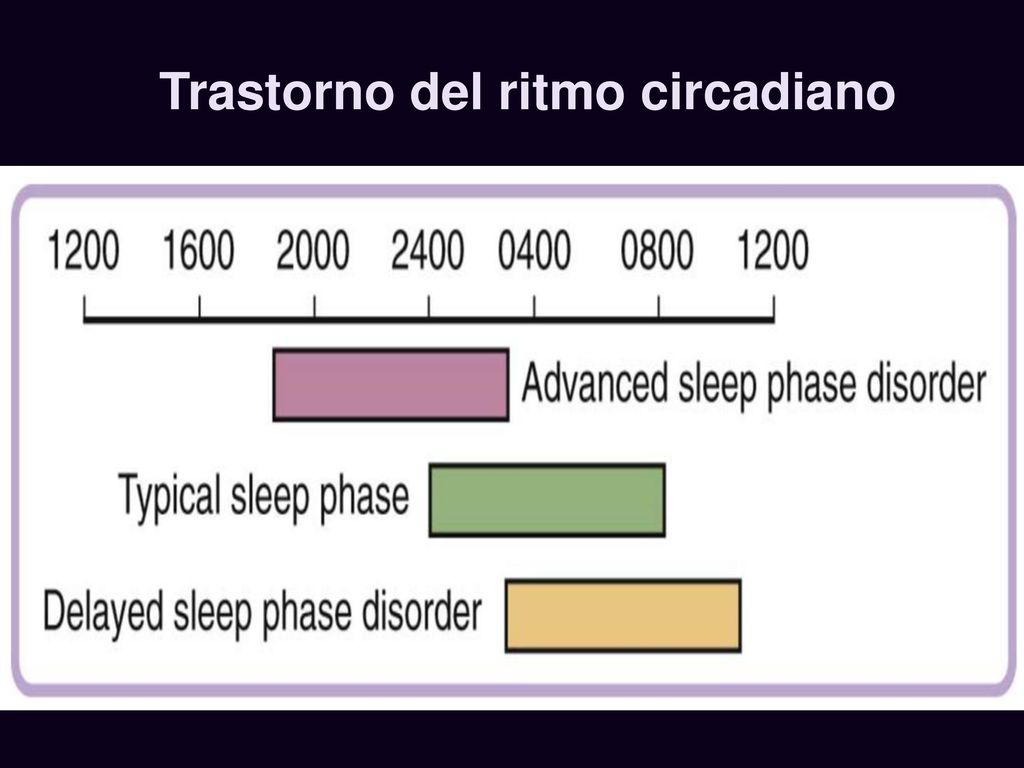 Trastorno del ritmo circadiano

1200 1600 2000 2400 0400 0800 1200

Advanced sleep phase disorder

Typical sleep phase

Delayed sleep phase disorder